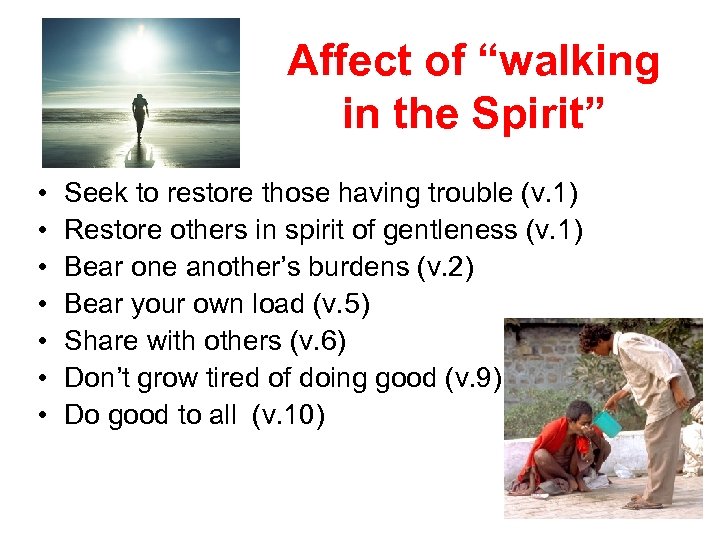 Affect of “walking in the Spirit”

• Seek to restore those having trouble (v.1)
• Restore others in spirit of gentleness (v.1)
• Bear one another’s burdens (v.2)
• Bear your own load (v.5)
• Share with others (v.6)
• Don’t grow tired of doing good (v.9)
• Do good to all (v.10)